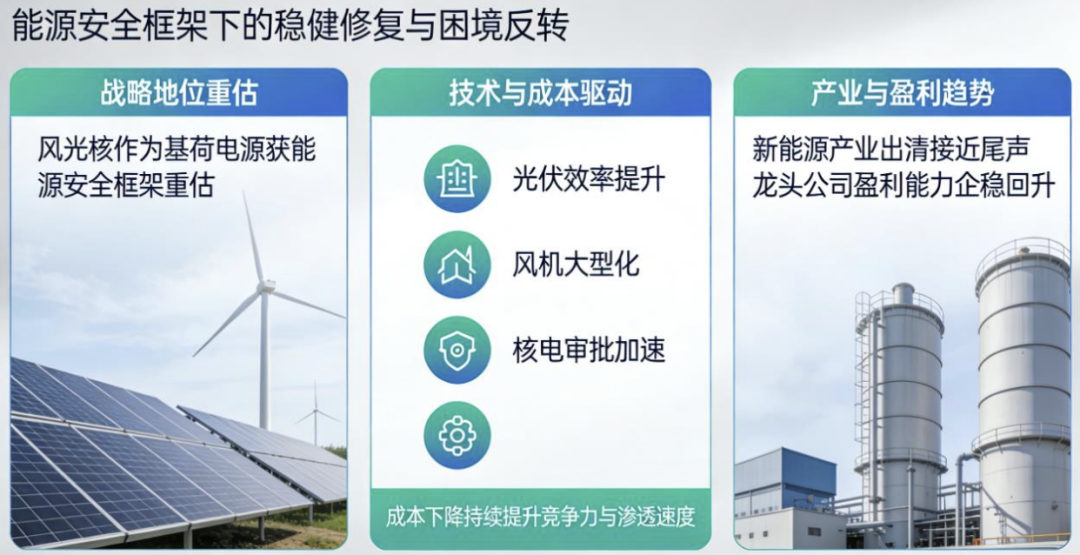 能源安全框架下的稳健修复与困境反转

战略地位重估

风光核作为基荷电源获能源安全框架重估

技术与成本驱动

光伏效率提升

风机大型化

核电审批加速

成本下降持续提升竞争力与渗透速度

产业与盈利趋势

新能源产业出清接近尾声
龙头公司盈利能力企稳回升